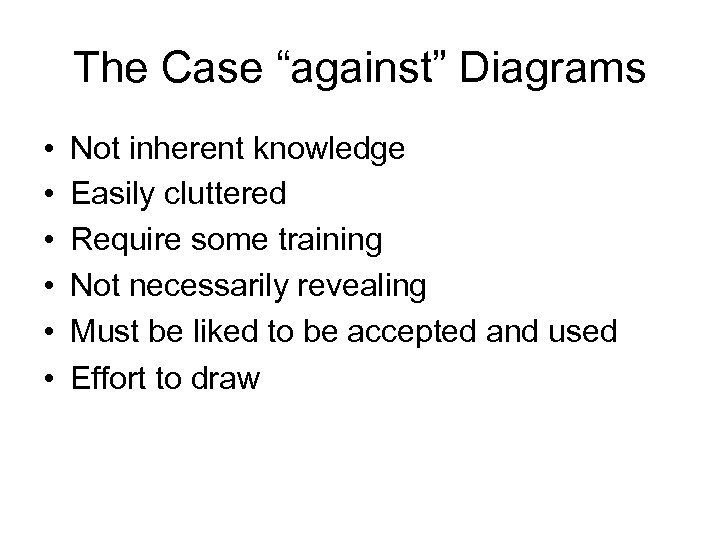 The Case “against” Diagrams

• Not inherent knowledge
• Easily cluttered
• Require some training
• Not necessarily revealing
• Must be liked to be accepted and used
• Effort to draw